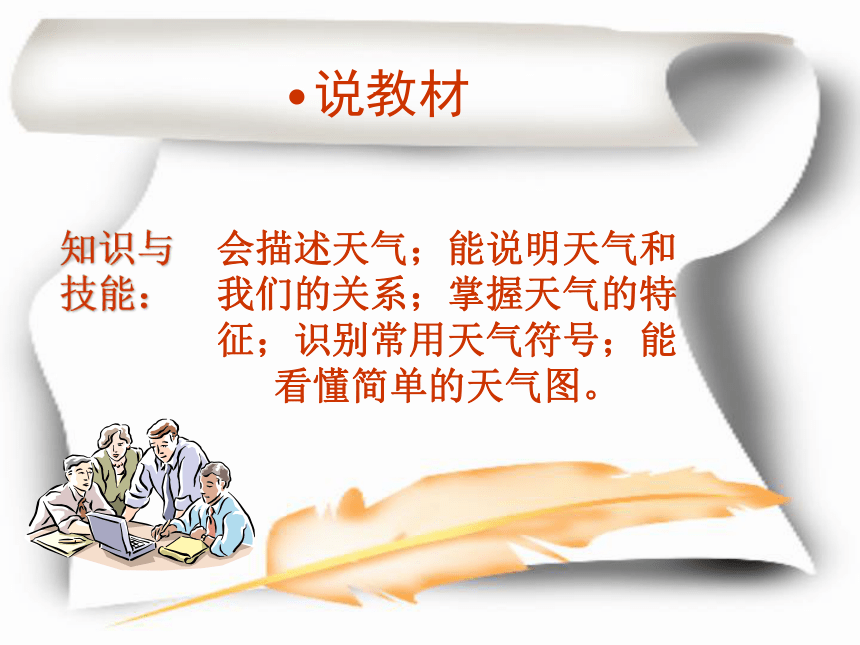 • 说教材

知识与技能：

会描述天气；能说明天气和我们的关系；掌握天气的特征；识别常用天气符号；能看懂简单的天气图。